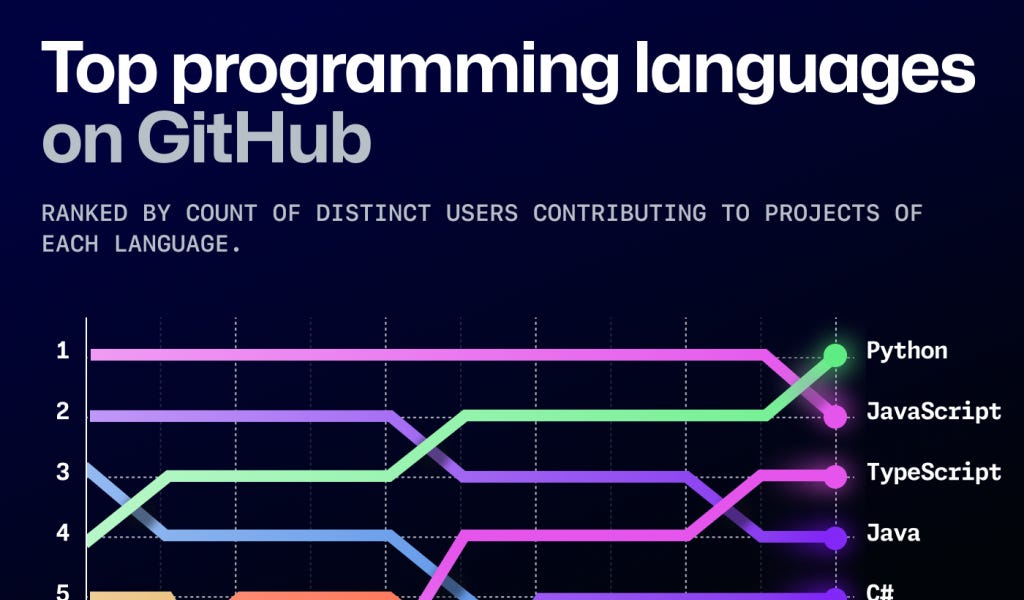 Top programming languages on GitHub

RANKED BY COUNT OF DISTINCT USERS CONTRIBUTING TO PROJECTS OF EACH LANGUAGE.

1
2
3
4
5

Python
JavaScript
TypeScript
Java
C#